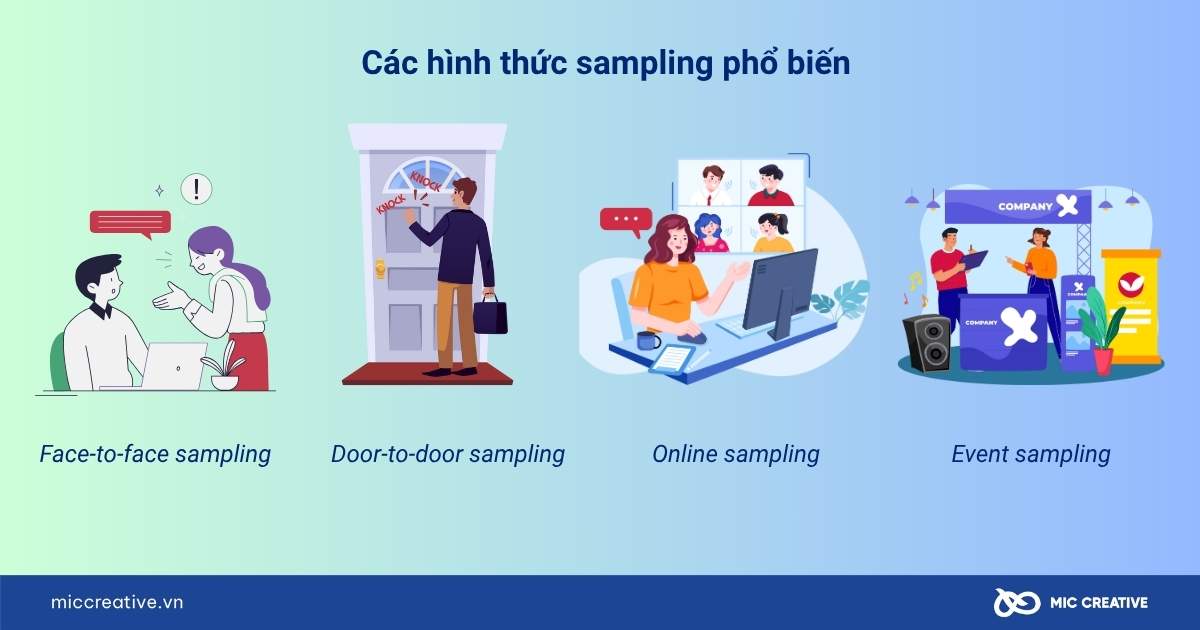 Các hình thức sampling phổ biến

KNOCK
KNOCK

COMPANY
COMPANY

Face-to-face sampling

Door-to-door sampling

Online sampling

Event sampling

miccreative.vn

MIC CREATIVE